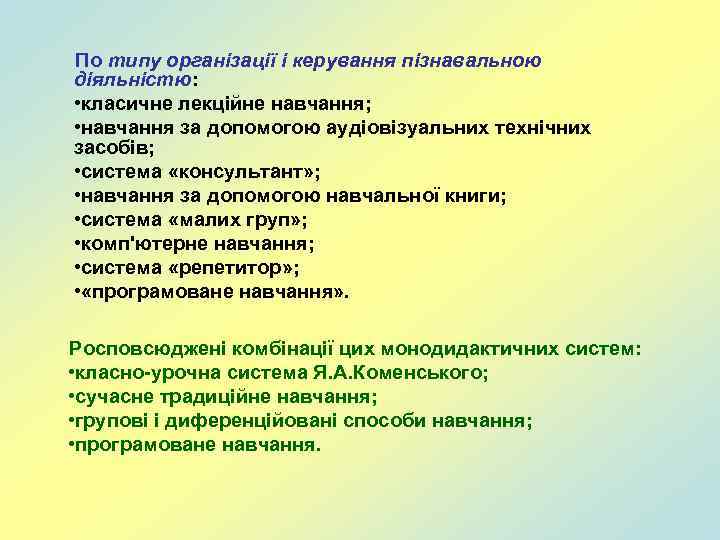 По типу організації і керування пізнавальною діяльністю:
•класичне лекційне навчання;
•навчання за допомогою аудіовізуальних технічних засобів;
•система «консультант»;
•навчання за допомогою навчальної книги;
•система «малих груп»;
•комп'ютерне навчання;
•система «репетитор»;
•«програмоване навчання».

Росповсюджені комбінації цих монодидактичних систем:
•класно-урочна система Я.А.Коменського;
•сучасне традиційне навчання;
•групові і диференційовані способи навчання;
•програмоване навчання.